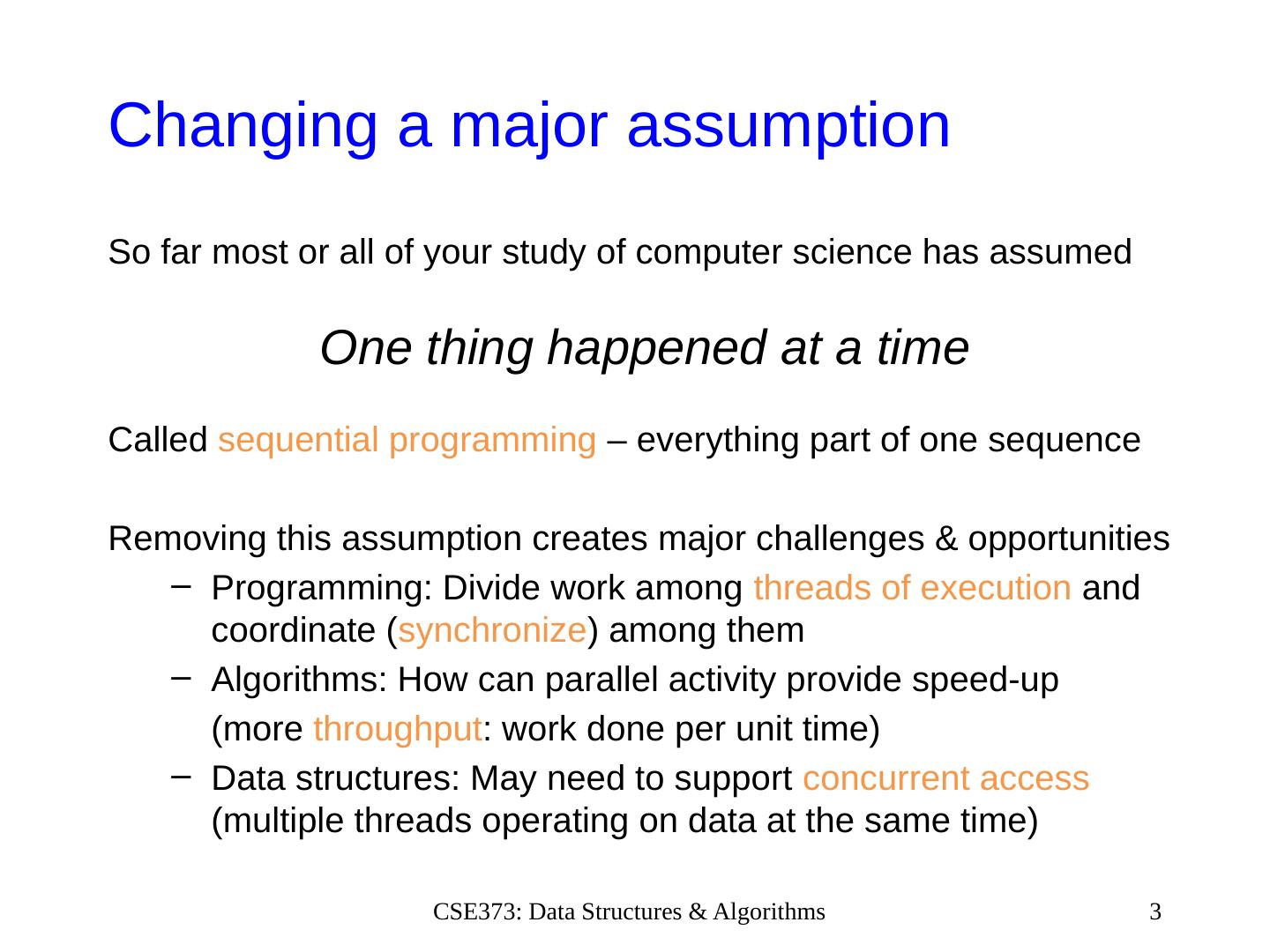 Changing a major assumption

So far most or all of your study of computer science has assumed

One thing happened at a time

Called sequential programming – everything part of one sequence

Removing this assumption creates major challenges & opportunities

– Programming: Divide work among threads of execution and coordinate (synchronize) among them

– Algorithms: How can parallel activity provide speed-up

(more throughput: work done per unit time)

– Data structures: May need to support concurrent access (multiple threads operating on data at the same time)

CSE373: Data Structures & Algorithms

3